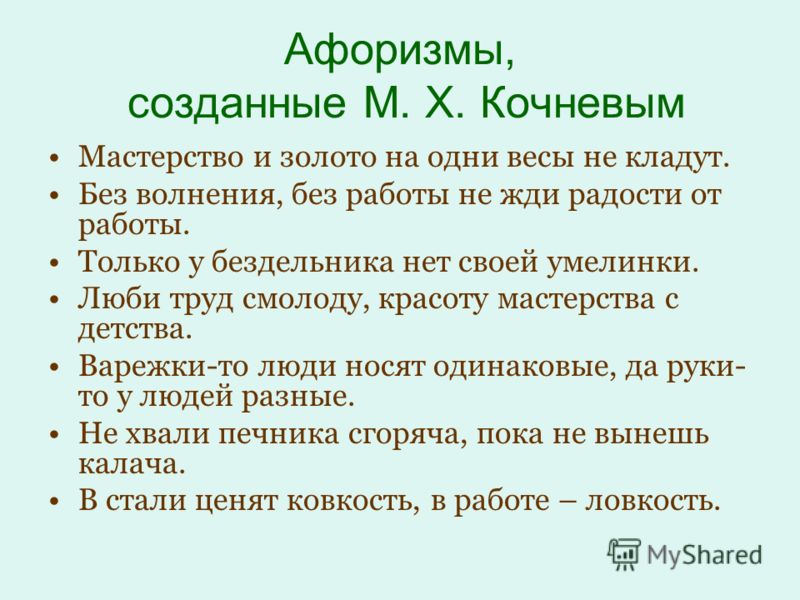 Афоризмы,
созданные М. Х. Кочневым

• Мастерство и золото на одни весы не кладут.
• Без волнения, без работы не жди радости от работы.
• Только у бездельника нет своей умелинки.
• Люби труд смолоду, красоту мастерства с детства.
• Варежки-то люди носят одинаковые, да руки-то у людей разные.
• Не хвали печника сгоряча, пока не вынешь калача.
• В стали ценят ковкость, в работе – ловкость.

MyShared